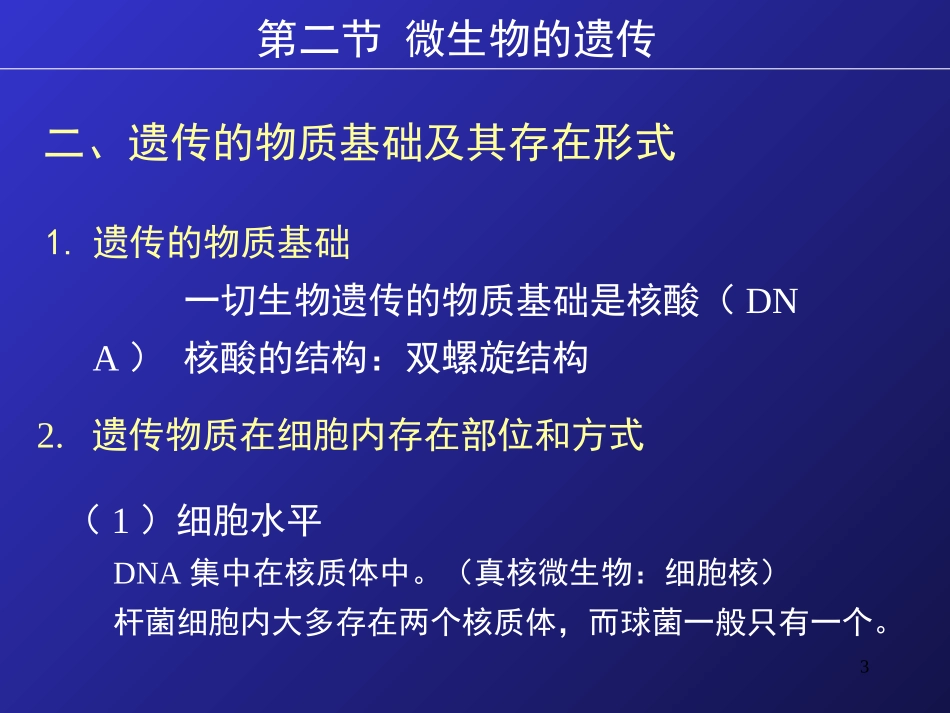 第二节 微生物的遗传

二、遗传的物质基础及其存在形式

1. 遗传的物质基础

一切生物遗传的物质基础是核酸（ DNA ） 核酸的结构：双螺旋结构

2. 遗传物质在细胞内存在部位和方式

（ 1 ）细胞水平

DNA 集中在核质体中。（真核微生物：细胞核）

杆菌细胞内大多存在两个核质体，而球菌一般只有一个。

3